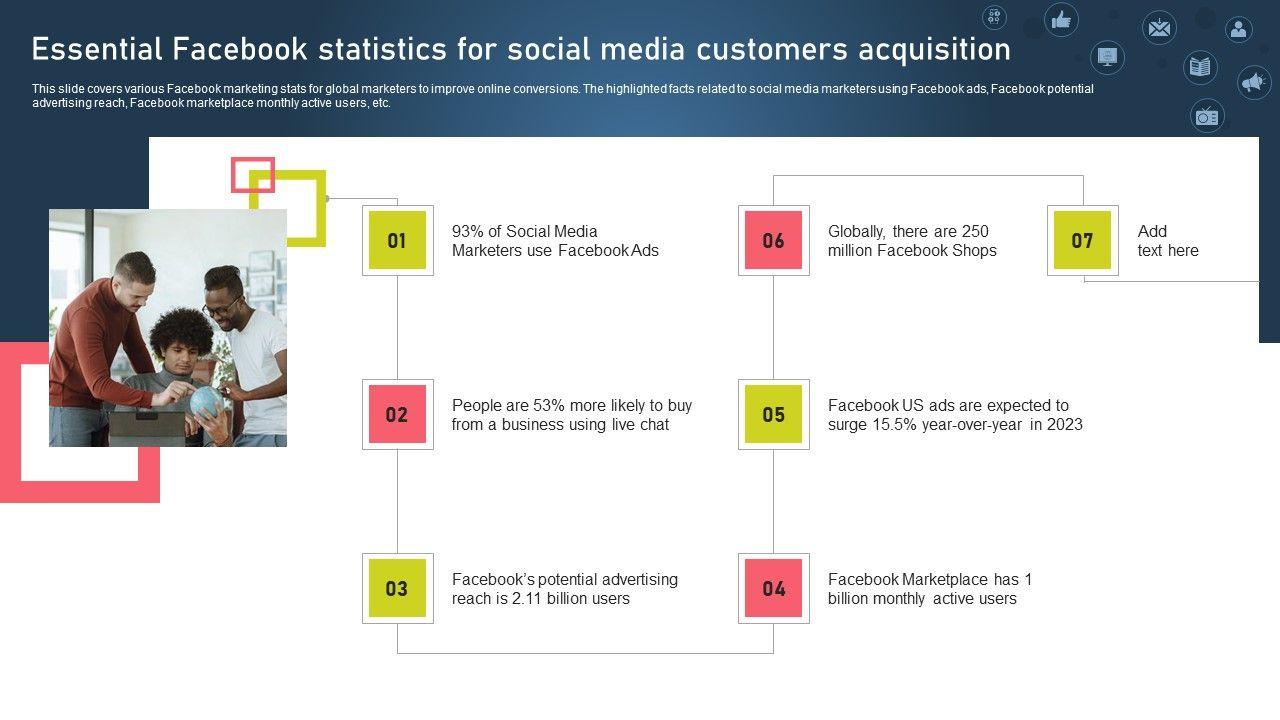 Essential Facebook statistics for social media customers acquisition

This slide covers various Facebook marketing stats for global marketers to improve online conversions. The highlighted facts related to social media marketers using Facebook ads, Facebook potential advertising reach, Facebook marketplace monthly active users, etc.

01
93% of Social Media Marketers use Facebook Ads

02
People are 53% more likely to buy from a business using live chat

03
Facebook's potential advertising reach is 2.11 billion users

04
Facebook Marketplace has 1 billion monthly active users

05
Facebook US ads are expected to surge 15.5% year-over-year in 2023

06
Globally, there are 250 million Facebook Shops

07
Add text here